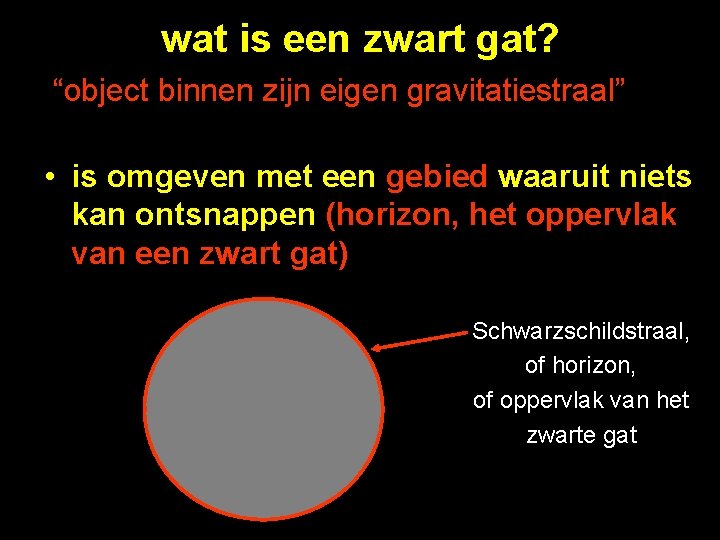 wat is een zwart gat?

“object binnen zijn eigen gravitatiestraal”

• is omgeven met een gebied waaruit niets kan ontsnappen (horizon, het oppervlak van een zwart gat)

Schwarzschildstraal, of horizon, of oppervlak van het zwarte gat